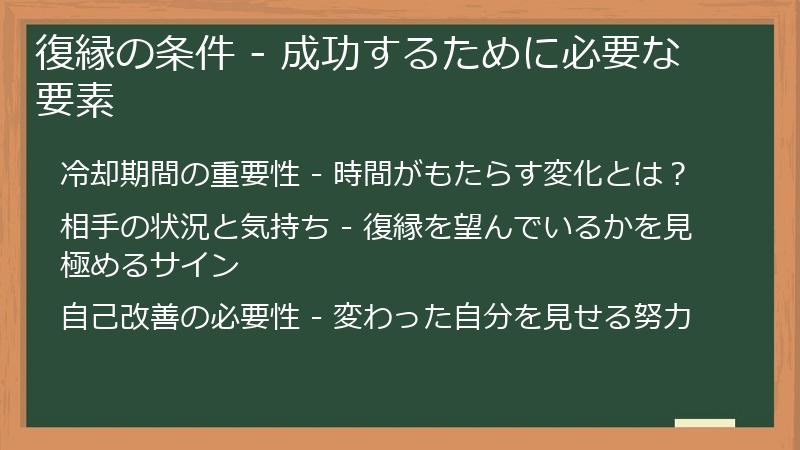 復縁の条件 - 成功するために必要な要素

冷却期間の重要性 - 時間がもたらす変化とは？

相手の状況と気持ち - 復縁を望んでいるかを見極めるサイン

自己改善の必要性 - 変わった自分を見せる努力